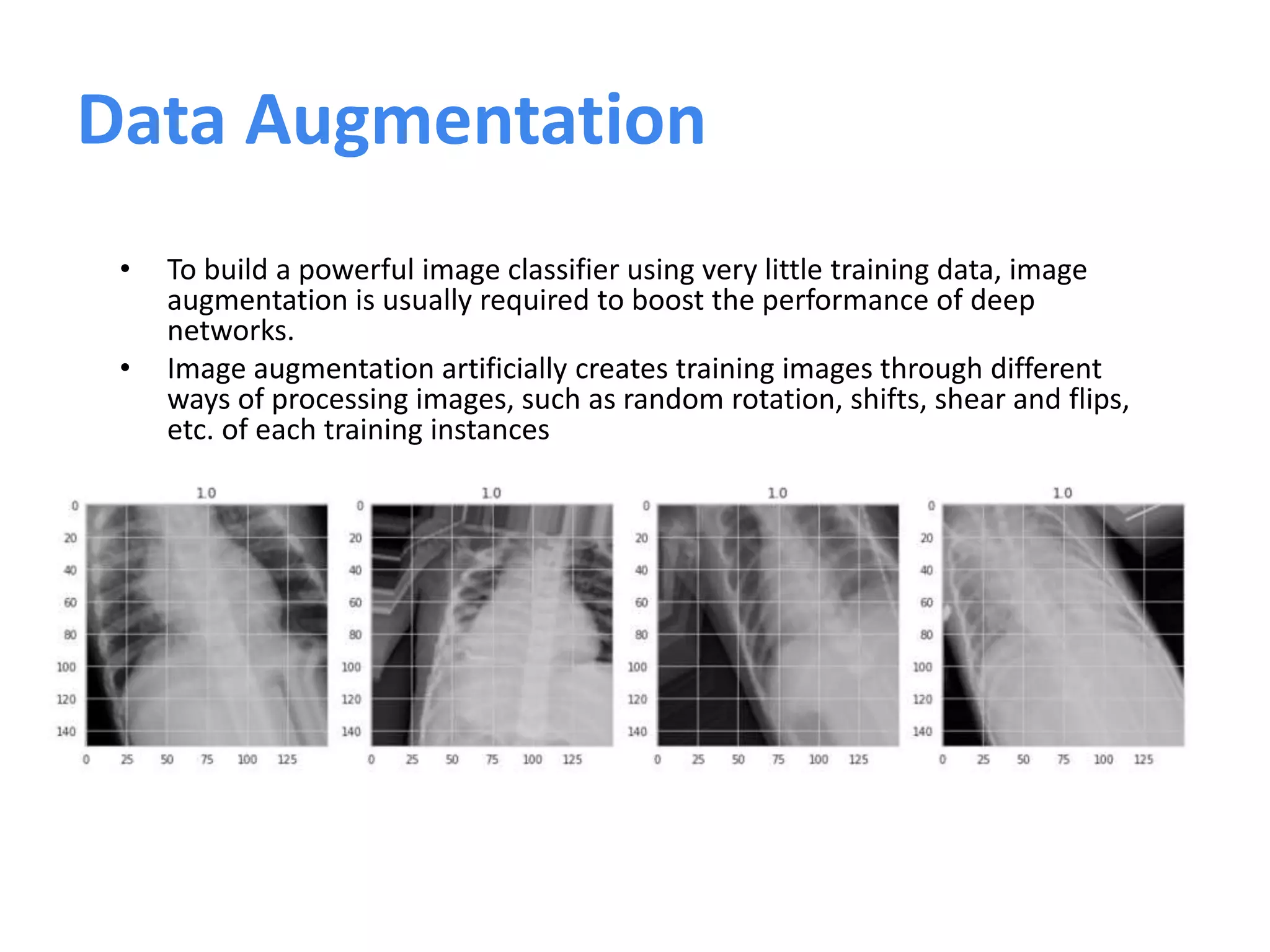 Data Augmentation

• To build a powerful image classifier using very little training data, image augmentation is usually required to boost the performance of deep networks.
• Image augmentation artificially creates training images through different ways of processing images, such as random rotation, shifts, shear and flips, etc. of each training instances

1.0
0 20 40 60 80 100 120 140
0 25 50 75 100 125

1.0
0 20 40 60 80 100 120 140
0 25 50 75 100 125

1.0
0 20 40 60 80 100 120 140
0 25 50 75 100 125

1.0
0 20 40 60 80 100 120 140
0 25 50 75 100 125